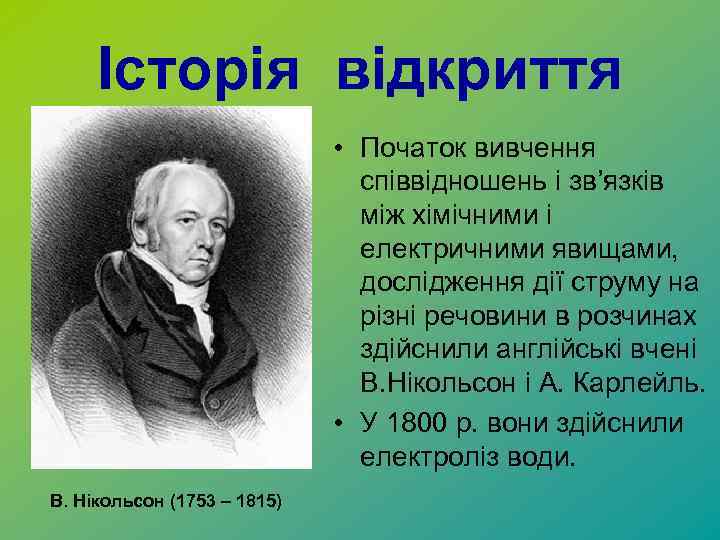 Історія відкриття

• Початок вивчення співвідношень і зв’язків між хімічними і електричними явищами, дослідження дії струму на різні речовини в розчинах здійснили англійські вчені В.Нікольсон і А. Карлейль.
• У 1800 р. вони здійснили електроліз води.

В. Нікольсон (1753 – 1815)